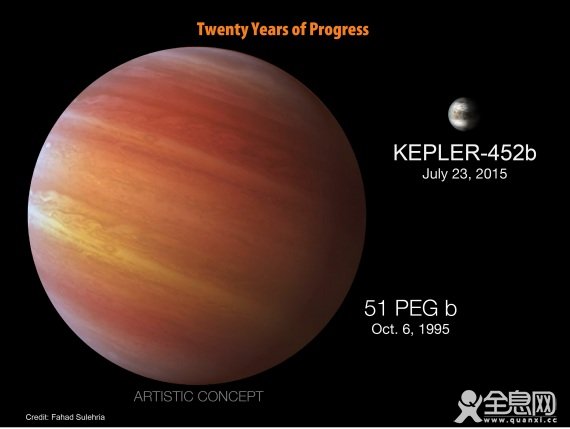 Twenty Years of Progress

KEPLER-452b
July 23, 2015

51 PEG b
Oct. 6, 1995

ARTISTIC CONCEPT

Credit: Fahad Sulehria

全息网
www.quanxi.cc